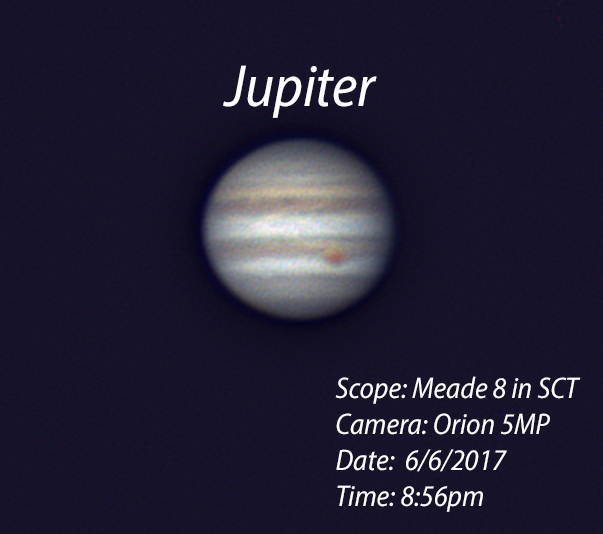 Jupiter

Scope: Meade 8 in SCT
Camera: Orion 5MP
Date: 6/6/2017
Time: 8:56pm